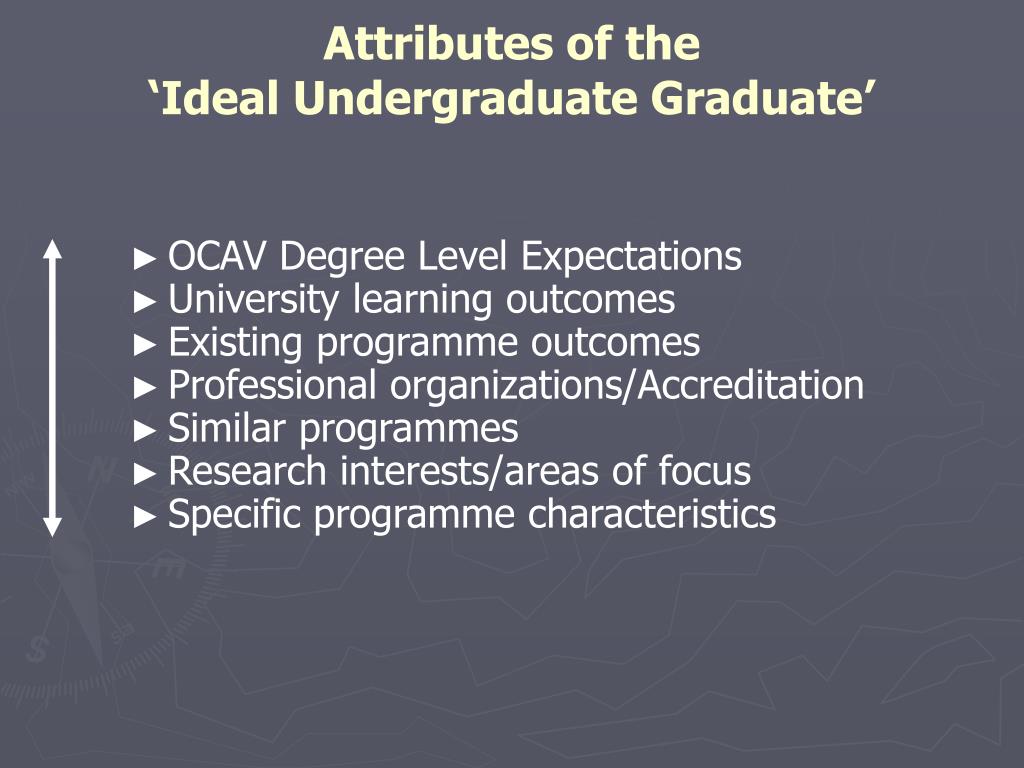 Attributes of the
‘Ideal Undergraduate Graduate’

► OCAV Degree Level Expectations
► University learning outcomes
► Existing programme outcomes
► Professional organizations/Accreditation
► Similar programmes
► Research interests/areas of focus
► Specific programme characteristics